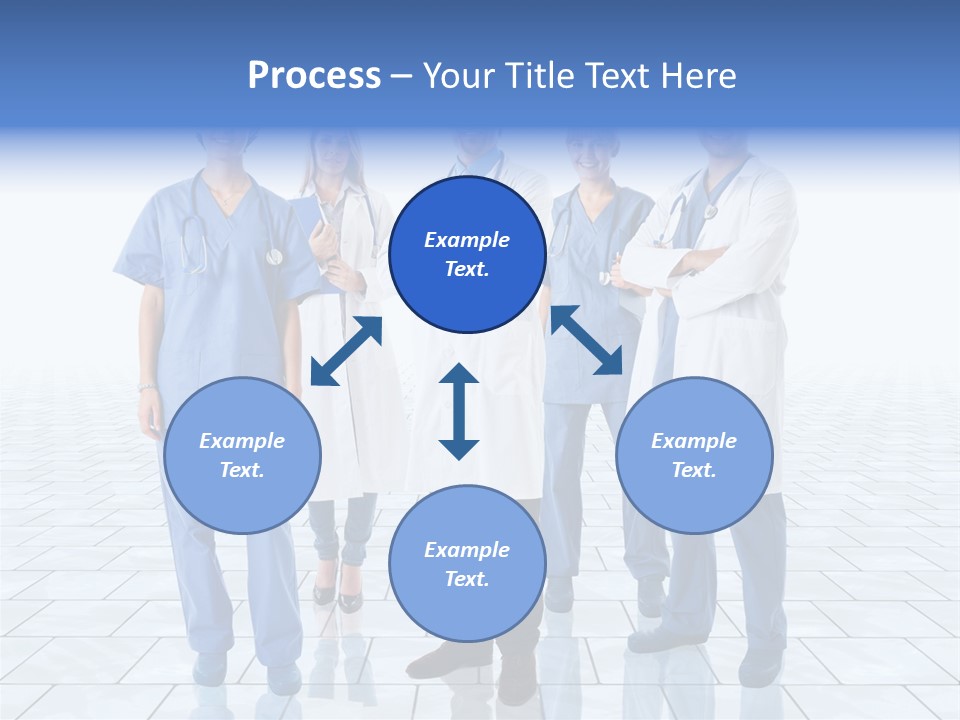 Process – Your Title Text Here

Example Text.

Example Text.

Example Text.

Example Text.